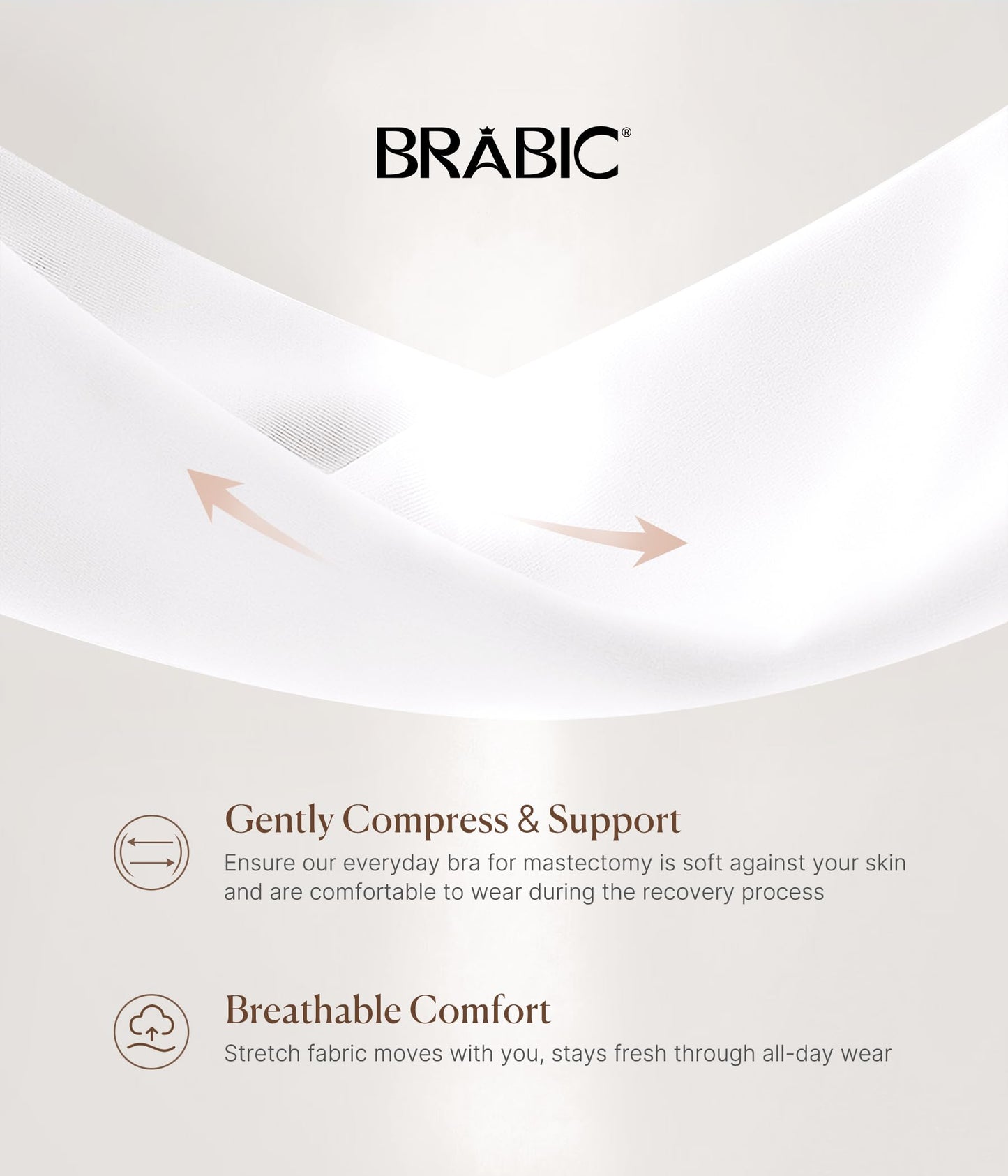 BRABIC®

Gently Compress & Support
Ensure our everyday bra for mastectomy is soft against your skin and are comfortable to wear during the recovery process

Breathable Comfort
Stretch fabric moves with you, stays fresh through all-day wear